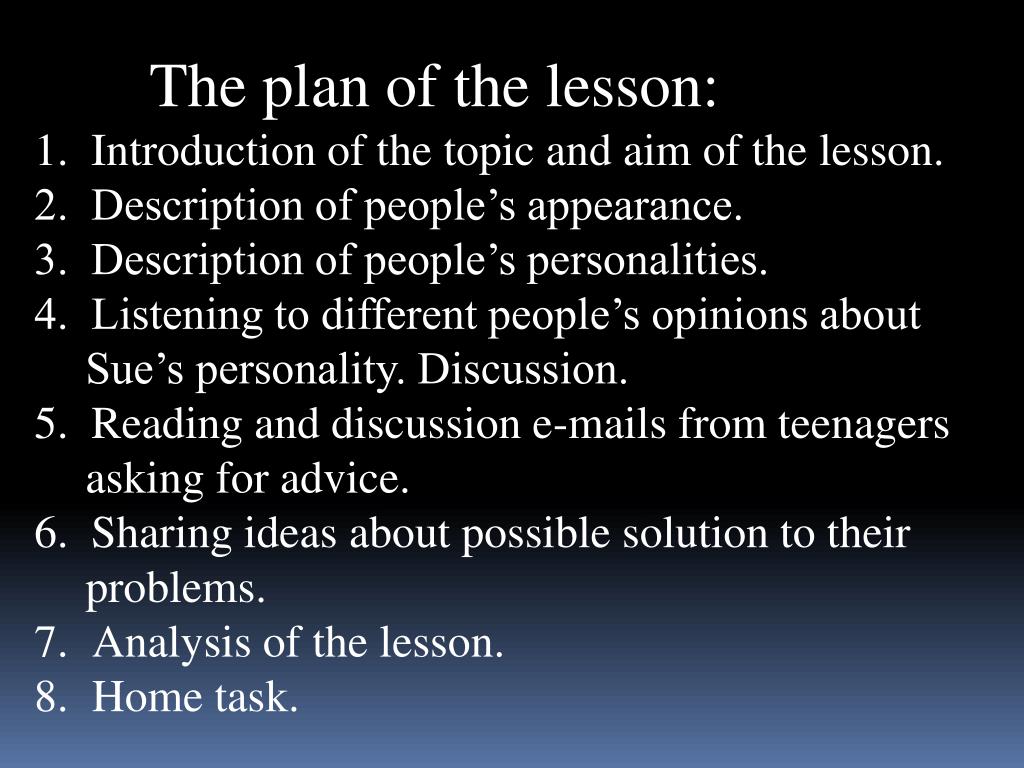 The plan of the lesson:

1. Introduction of the topic and aim of the lesson.
2. Description of people’s appearance.
3. Description of people’s personalities.
4. Listening to different people’s opinions about Sue’s personality. Discussion.
5. Reading and discussion e-mails from teenagers asking for advice.
6. Sharing ideas about possible solution to their problems.
7. Analysis of the lesson.
8. Home task.